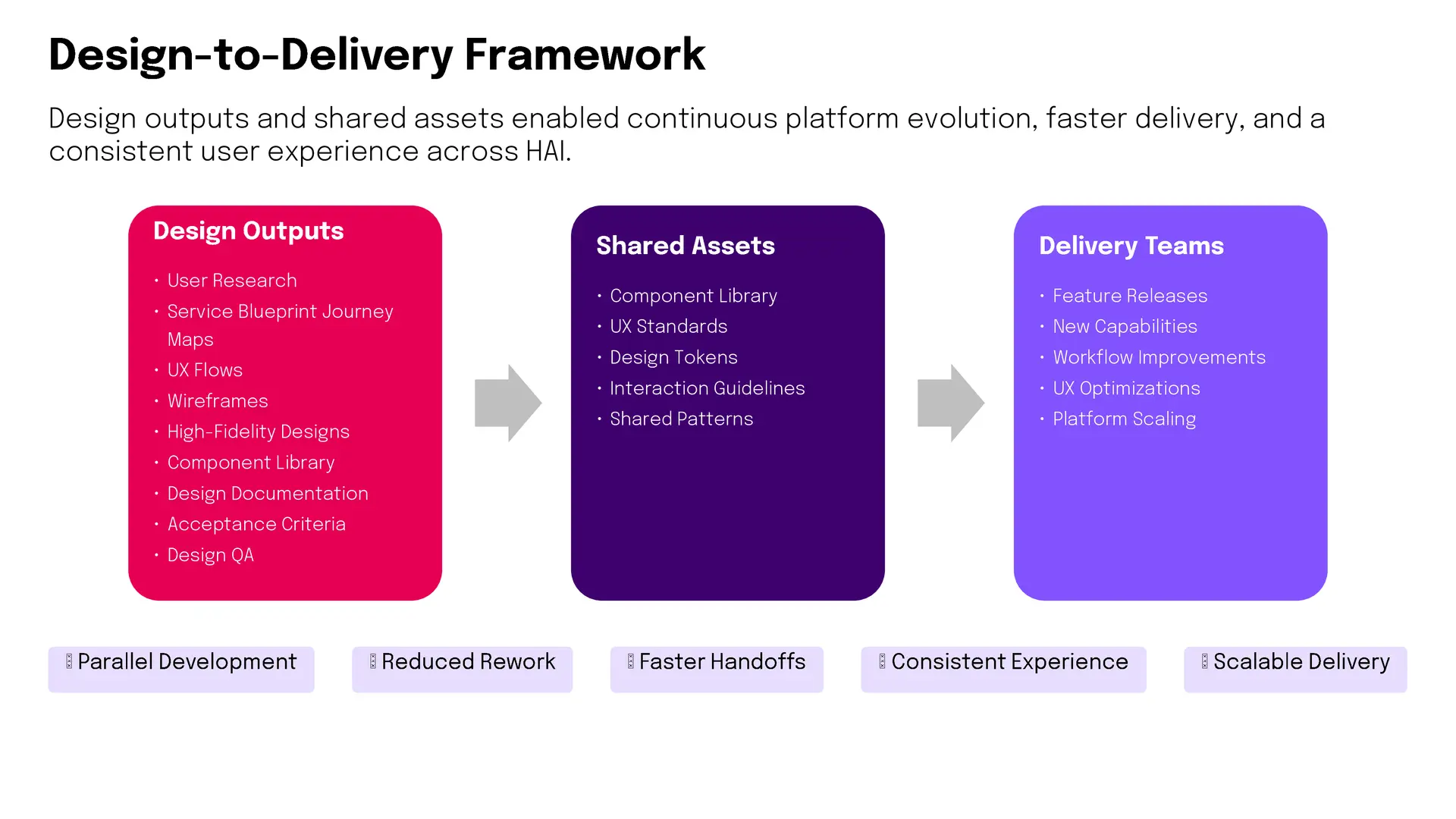 Design-to-Delivery Framework

Design outputs and shared assets enabled continuous platform evolution, faster delivery, and a consistent user experience across HAI.

Design Outputs

• User Research
• Service Blueprint Journey Maps
• UX Flows
• Wireframes
• High-Fidelity Designs
• Component Library
• Design Documentation
• Acceptance Criteria
• Design QA

Shared Assets

• Component Library
• UX Standards
• Design Tokens
• Interaction Guidelines
• Shared Patterns

Delivery Teams

• Feature Releases
• New Capabilities
• Workflow Improvements
• UX Optimizations
• Platform Scaling

Parallel Development

Reduced Rework

Faster Handoffs

Consistent Experience

Scalable Delivery